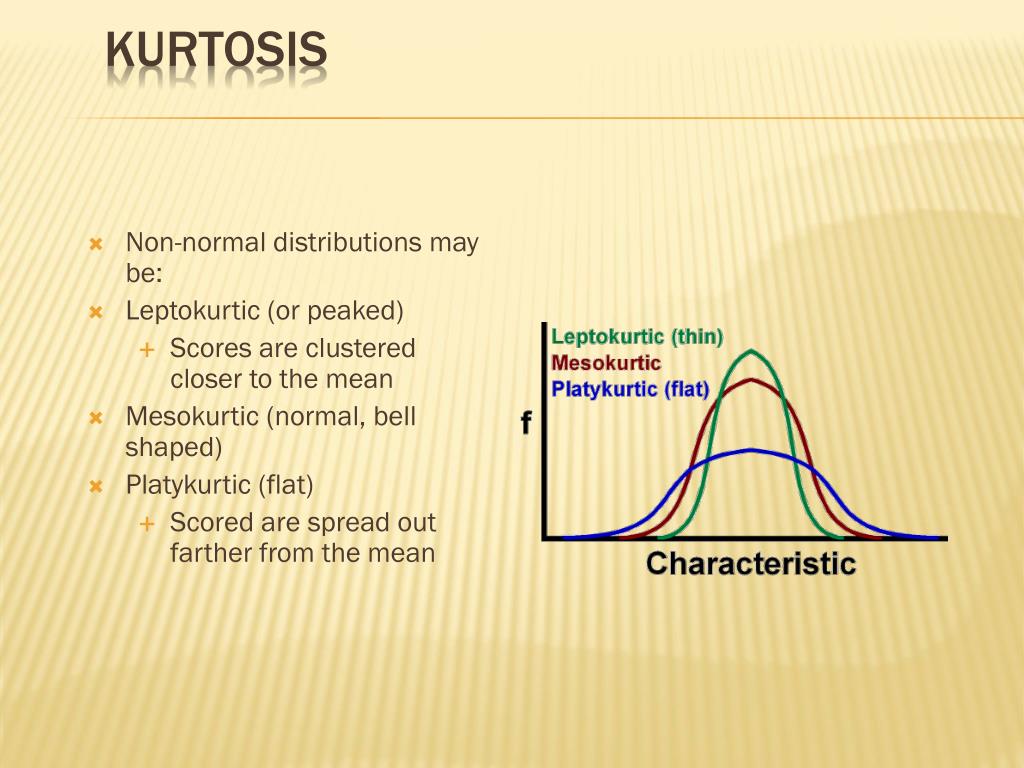 KURTOSIS

Non-normal distributions may be:

Leptokurtic (or peaked)

Scores are clustered closer to the mean

Mesokurtic (normal, bell shaped)

Platykurtic (flat)

Scored are spread out farther from the mean

Leptokurtic (thin)
Mesokurtic
Platykurtic (flat)
f
Characteristic